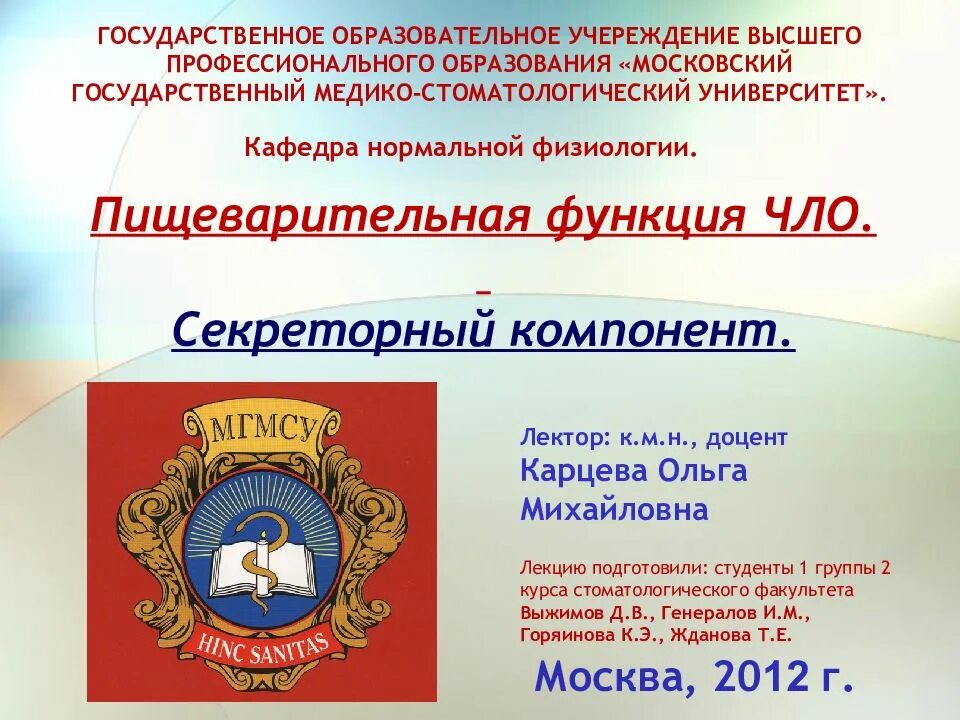 ГОСУДАРСТВЕННОЕ ОБРАЗОВАТЕЛЬНОЕ УЧЕРЕЖДЕНИЕ ВЫСШЕГО ПРОФЕССИОНАЛЬНОГО ОБРАЗОВАНИЯ «МОСКОВСКИЙ ГОСУДАРСТВЕННЫЙ МЕДИКО-СТОМАТОЛОГИЧЕСКИЙ УНИВЕРСИТЕТ».

Кафедра нормальной физиологии.

Пищеварительная функция ЧЛО.

-

Секреторный компонент.

МГМСУ

HINC SANITAS

Лектор: к.м.н., доцент
Карцева Ольга Михайловна

Лекцию подготовили: студенты 1 группы 2 курса стоматологического факультета
Выжимов Д.В., Генералов И.М., Горяинова К.Э., Жданова Т.Е.

Москва, 2012 г.